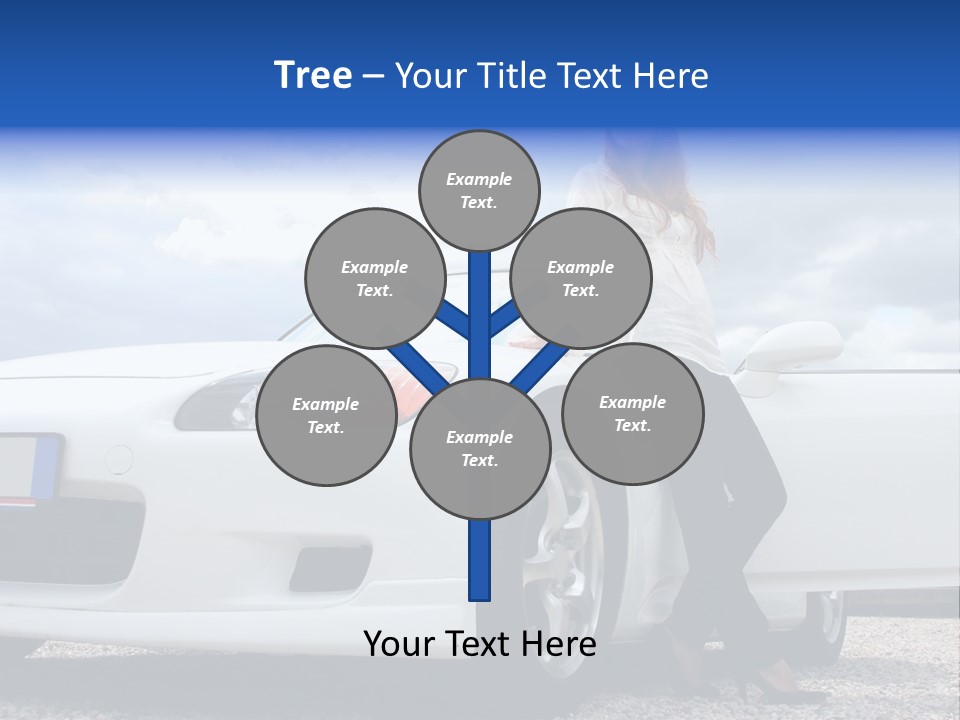 Tree – Your Title Text Here

Example Text.

Example Text.

Example Text.

Example Text.

Example Text.

Example Text.

Your Text Here